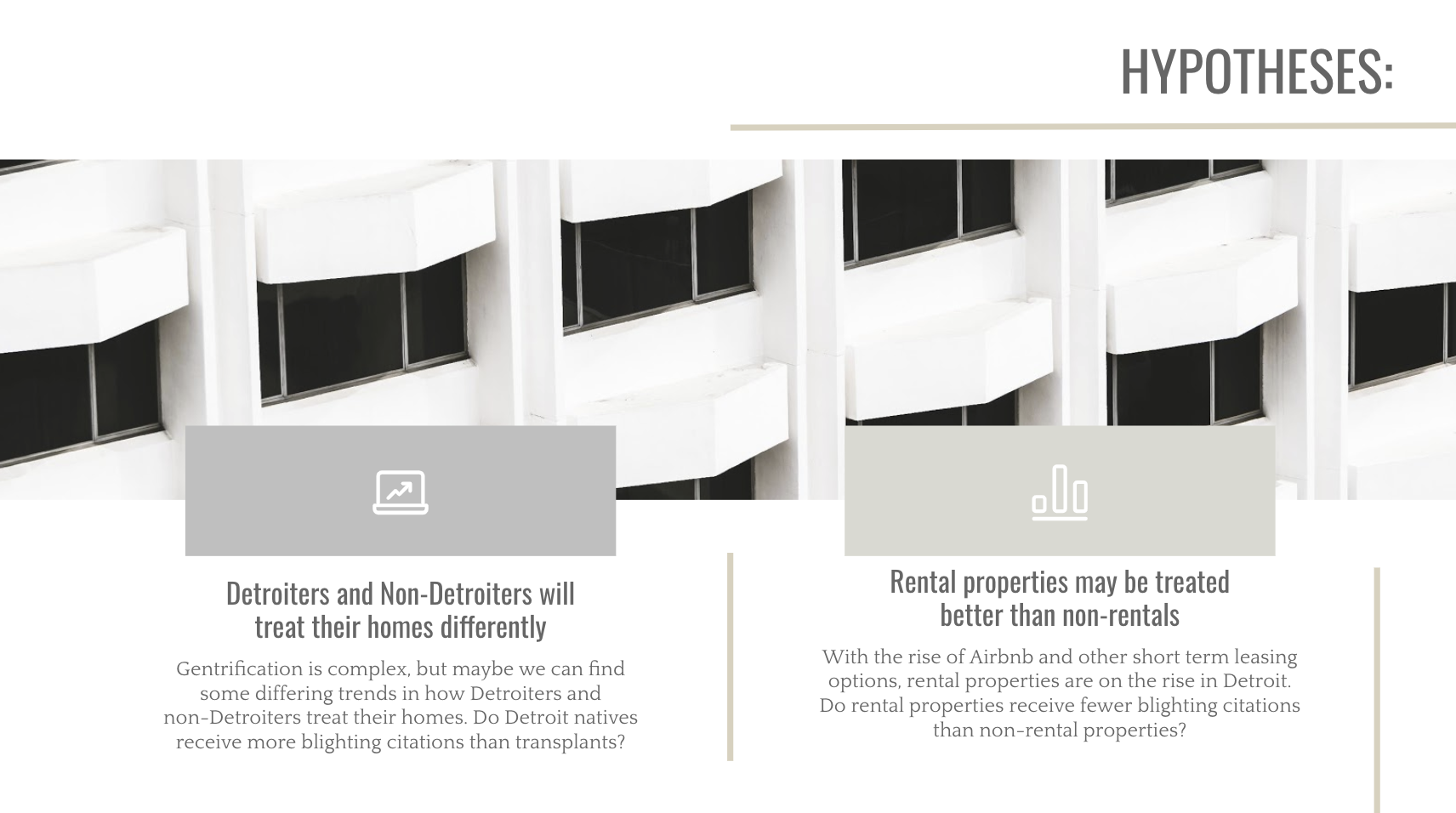 HYPOTHESES:

Detroiters and Non-Detroiters will treat their homes differently

Gentrification is complex, but maybe we can find some differing trends in how Detroiters and non-Detroiters treat their homes. Do Detroit natives receive more blighting citations than transplants?

Rental properties may be treated better than non-rentals

With the rise of Airbnb and other short term leasing options, rental properties are on the rise in Detroit. Do rental properties receive fewer blighting citations than non-rental properties?